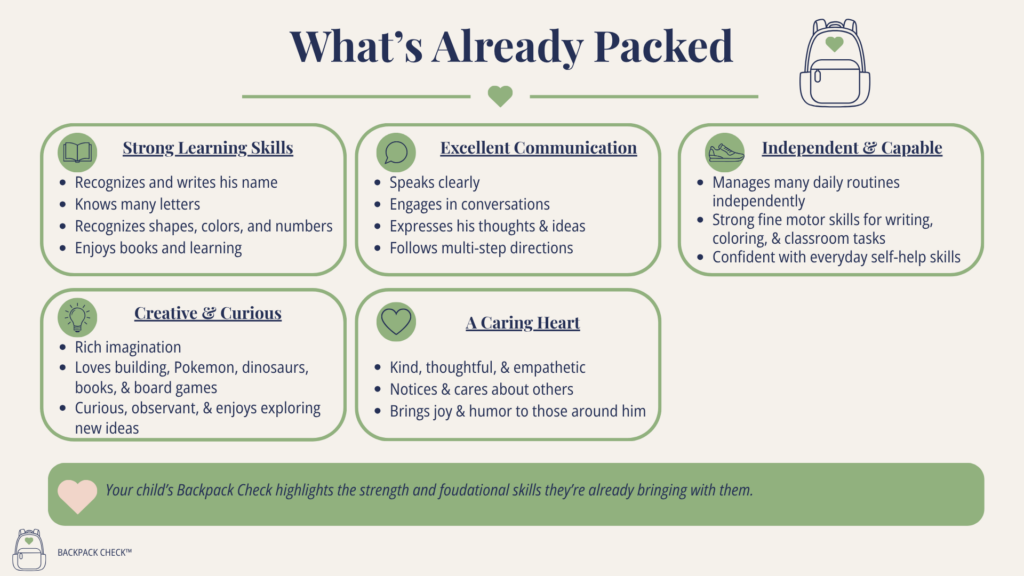 What's Already Packed

Strong Learning Skills
- Recognizes and writes his name
- Knows many letters
- Recognizes shapes, colors, and numbers
- Enjoys books and learning

Excellent Communication
- Speaks clearly
- Engages in conversations
- Expresses his thoughts & ideas
- Follows multi-step directions

Independent & Capable
- Manages many daily routines independently
- Strong fine motor skills for writing, coloring, & classroom tasks
- Confident with everyday self-help skills

Creative & Curious
- Rich imagination
- Loves building, Pokemon, dinosaurs, books, & board games
- Curious, observant, & enjoys exploring new ideas

A Caring Heart
- Kind, thoughtful, & empathetic
- Notices & cares about others
- Brings joy & humor to those around him

Your child's Backpack Check highlights the strength and foudational skills they're already bringing with them.

BACKPACK CHECK™